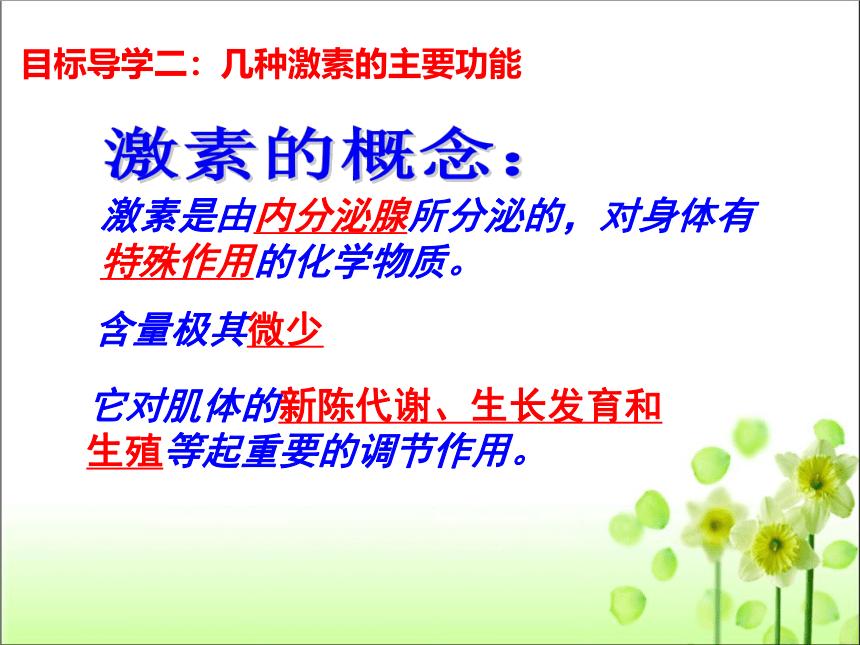 目标导学二：几种激素的主要功能

激素的概念：

激素是由内分泌腺所分泌的，对身体有特殊作用的化学物质。

含量极其微少

它对肌体的新陈代谢、生长发育和生殖等起重要的调节作用。